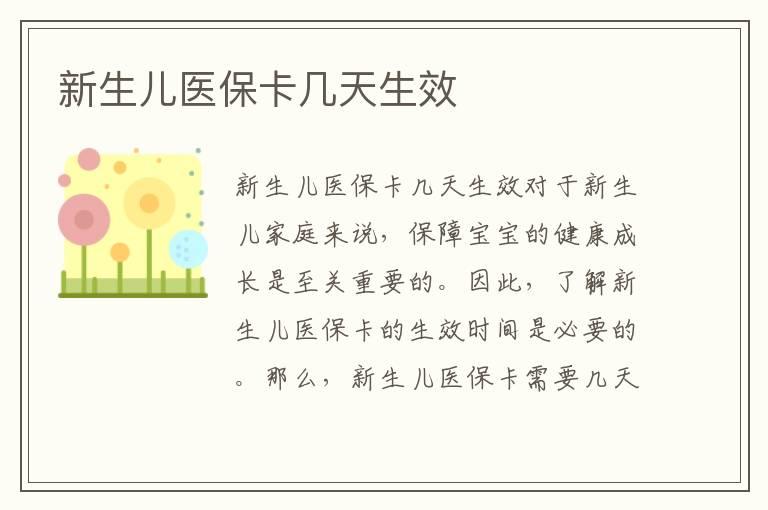 新生儿医保卡几天生效

新生儿医保卡几天生效对于新生儿家庭来说，保障宝宝的健康成长是至关重要的。因此，了解新生儿医保卡的生效时间是必要的。那么，新生儿医保卡需要几天